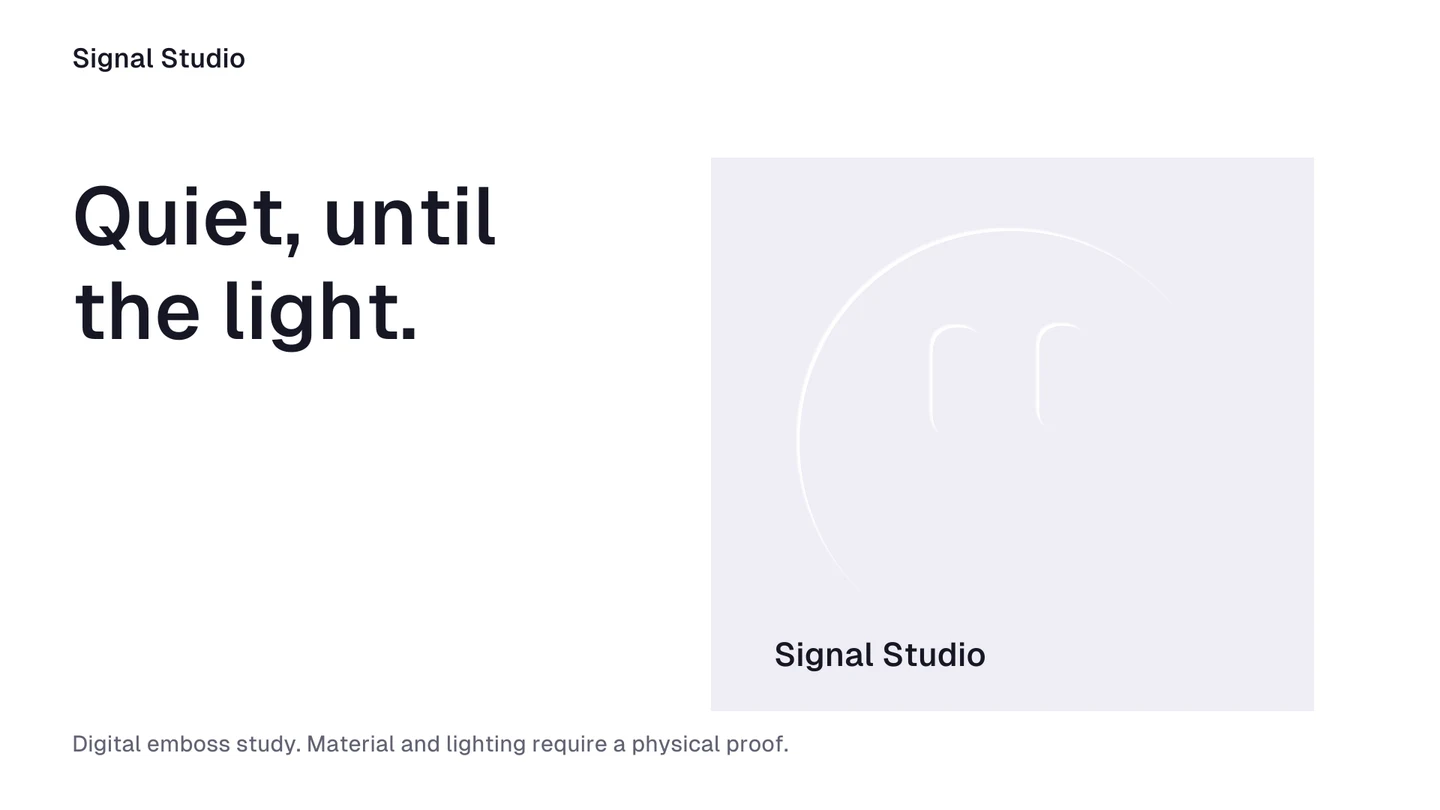 Signal Studio

Quiet, until the light.

Signal Studio

Digital emboss study. Material and lighting require a physical proof.